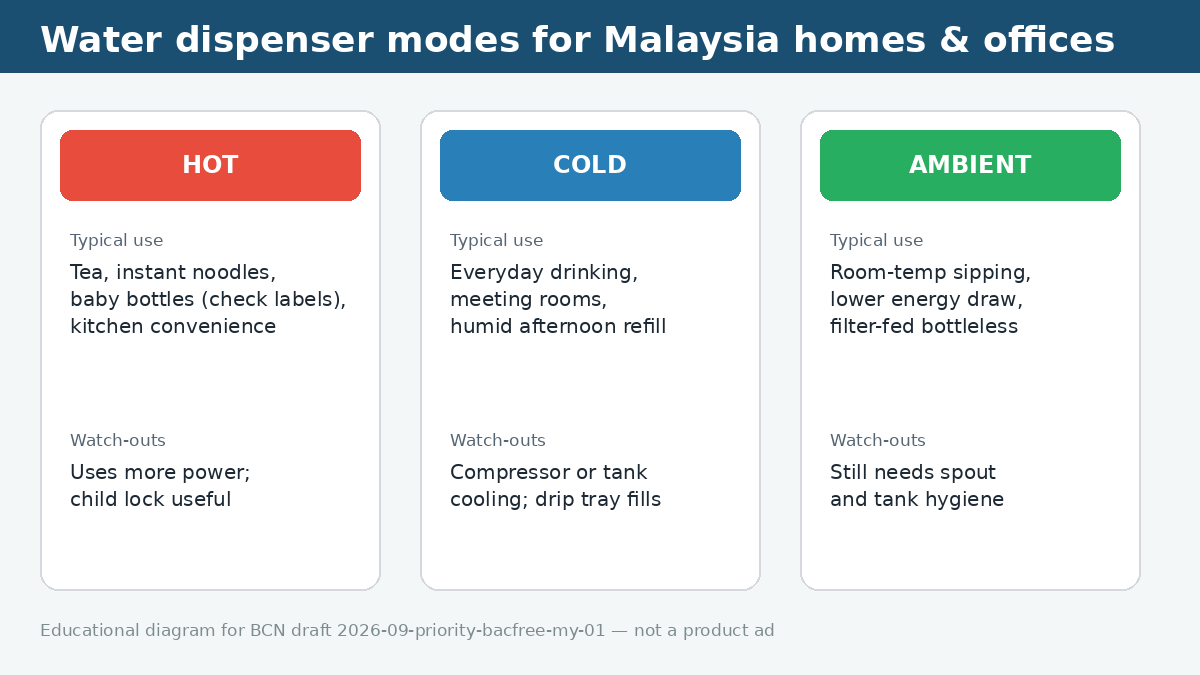 Water dispenser modes for Malaysia homes & offices

HOT

Typical use

Tea, instant noodles, baby bottles (check labels), kitchen convenience

Watch-outs

Uses more power; child lock useful

COLD

Typical use

Everyday drinking, meeting rooms, humid afternoon refill

Watch-outs

Compressor or tank cooling; drip tray fills

AMBIENT

Typical use

Room-temp sipping, lower energy draw, filter-fed bottleless

Watch-outs

Still needs spout and tank hygiene

Educational diagram for BCN draft 2026-09-priority-bacfree-my-01 — not a product ad